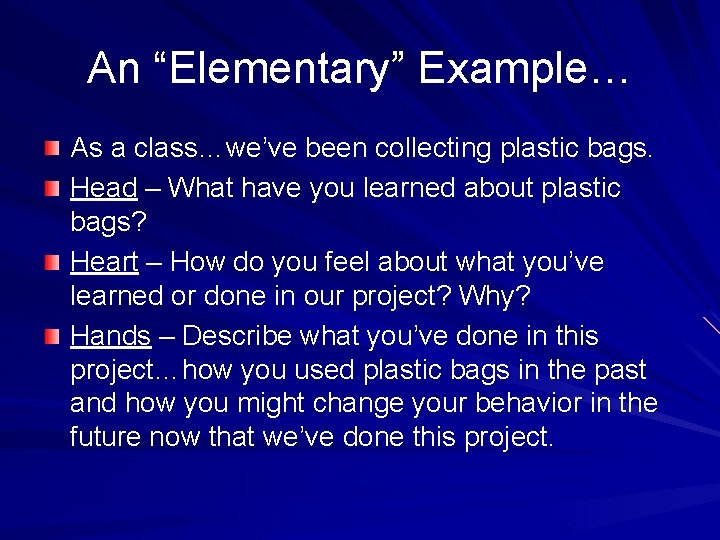 An “Elementary” Example…

As a class…we’ve been collecting plastic bags.

Head – What have you learned about plastic bags?

Heart – How do you feel about what you’ve learned or done in our project? Why?

Hands – Describe what you’ve done in this project…how you used plastic bags in the past and how you might change your behavior in the future now that we’ve done this project.